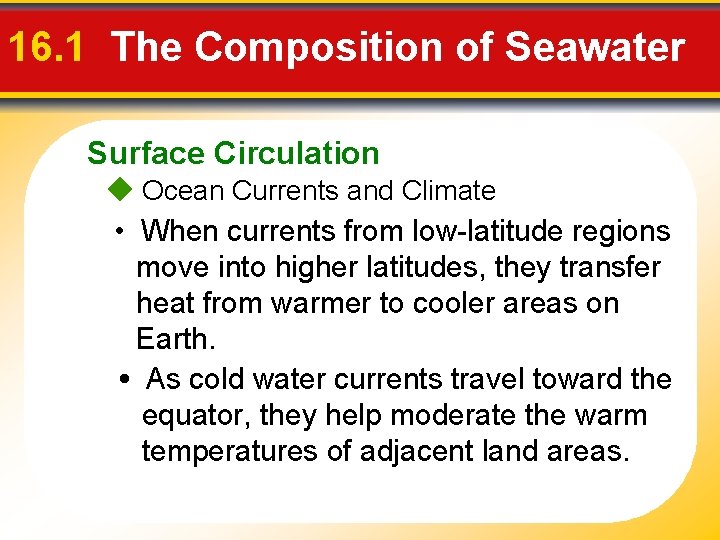 16.1 The Composition of Seawater

Surface Circulation

◆ Ocean Currents and Climate

• When currents from low-latitude regions move into higher latitudes, they transfer heat from warmer to cooler areas on Earth.

• As cold water currents travel toward the equator, they help moderate the warm temperatures of adjacent land areas.